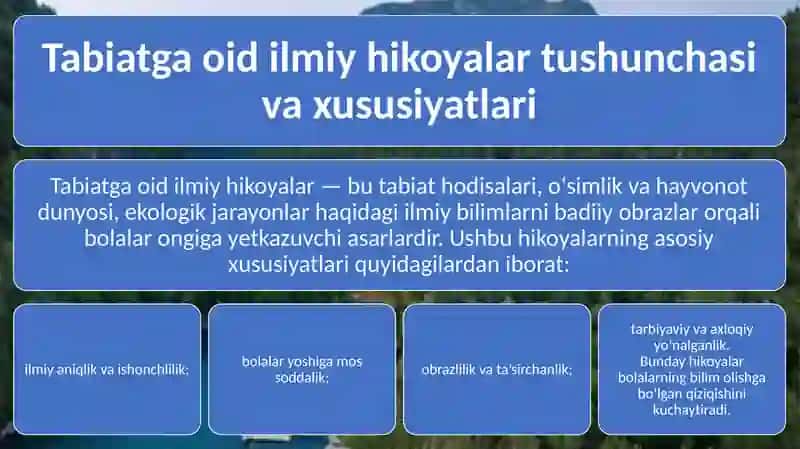 Tabiatga oid ilmiy hikoyalar tushunchasi va xususiyatlari

Tabiatga oid ilmiy hikoyalar — bu tabiat hodisalari, o'simlik va hayvonot dunyosi, ekologik jarayonlar haqidagi ilmiy bilimlarni badiiy obrazlar orqali bolalar ongiga yetkazuvchi asarlardir. Ushbu hikoyalarning asosiy xususiyatlari quyidagilardan iborat:

ilmiy aniqlik va ishonchlilik;

bolalar yoshiga mos soddalik;

obrazlilik va ta'sirchanlik;

tarbiyaviy va axloqiy yo'nalganlik. Bunday hikoyalar bolalarning bilim olishga bo'lgan qiziqishini kuchaytiradi.